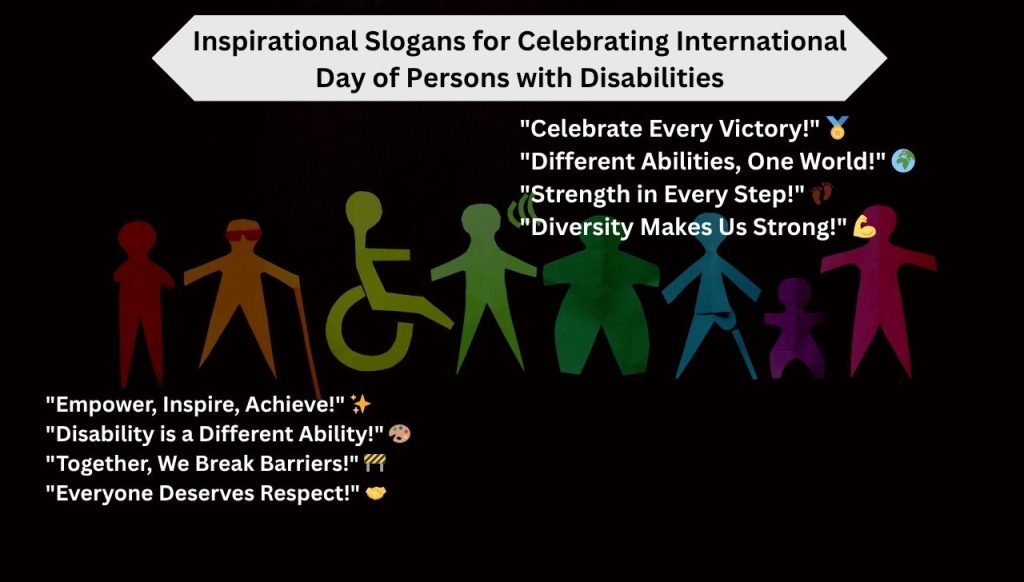 Inspirational Slogans for Celebrating International Day of Persons with Disabilities

"Celebrate Every Victory!" 🏅
"Different Abilities, One World!" 🌍
"Strength in Every Step!" 👣
"Diversity Makes Us Strong!" 💪

"Empower, Inspire, Achieve!" ✨
"Disability is a Different Ability!" 🎨
"Together, We Break Barriers!" 🚧
"Everyone Deserves Respect!" 🤝